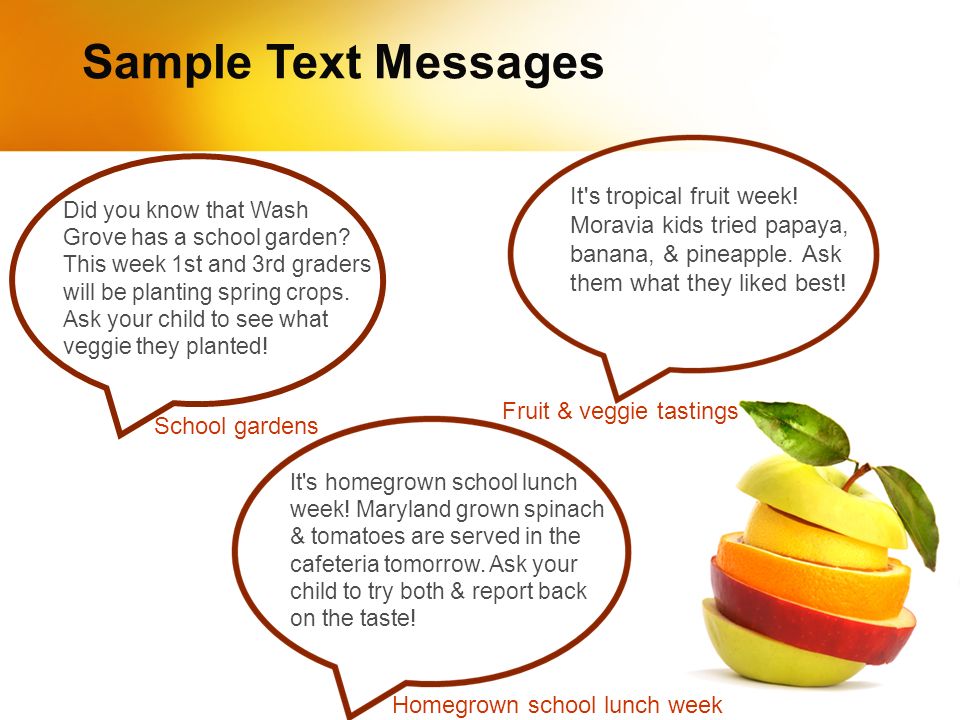 Sample Text Messages

Did you know that Wash Grove has a school garden? This week 1st and 3rd graders will be planting spring crops. Ask your child to see what veggie they planted!

School gardens

It's tropical fruit week! Moravia kids tried papaya, banana, & pineapple. Ask them what they liked best!

Fruit & veggie tastings

It's homegrown school lunch week! Maryland grown spinach & tomatoes are served in the cafeteria tomorrow. Ask your child to try both & report back on the taste!

Homegrown school lunch week